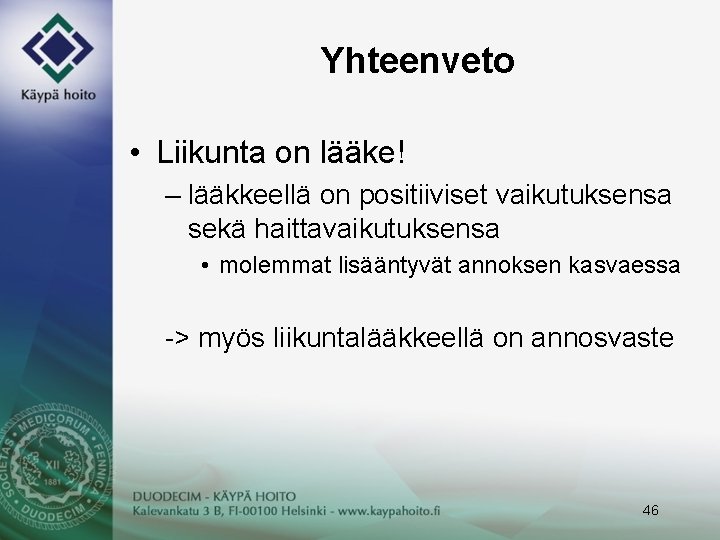 Käypä hoito

Yhteenveto

• Liikunta on lääke!
– lääkkeellä on positiiviset vaikutuksensa sekä haittavaikutuksensa
• molemmat lisääntyvät annoksen kasvaessa

-> myös liikuntalääkkeellä on annosvaste

SOCIETAS MEDICORUM FENNICA DUODECIM XII 1881

DUODECIM - KÄYPÄ HOITO
Kalevankatu 3 B, FI-00100 Helsinki - www.kaypahoito.fi

46